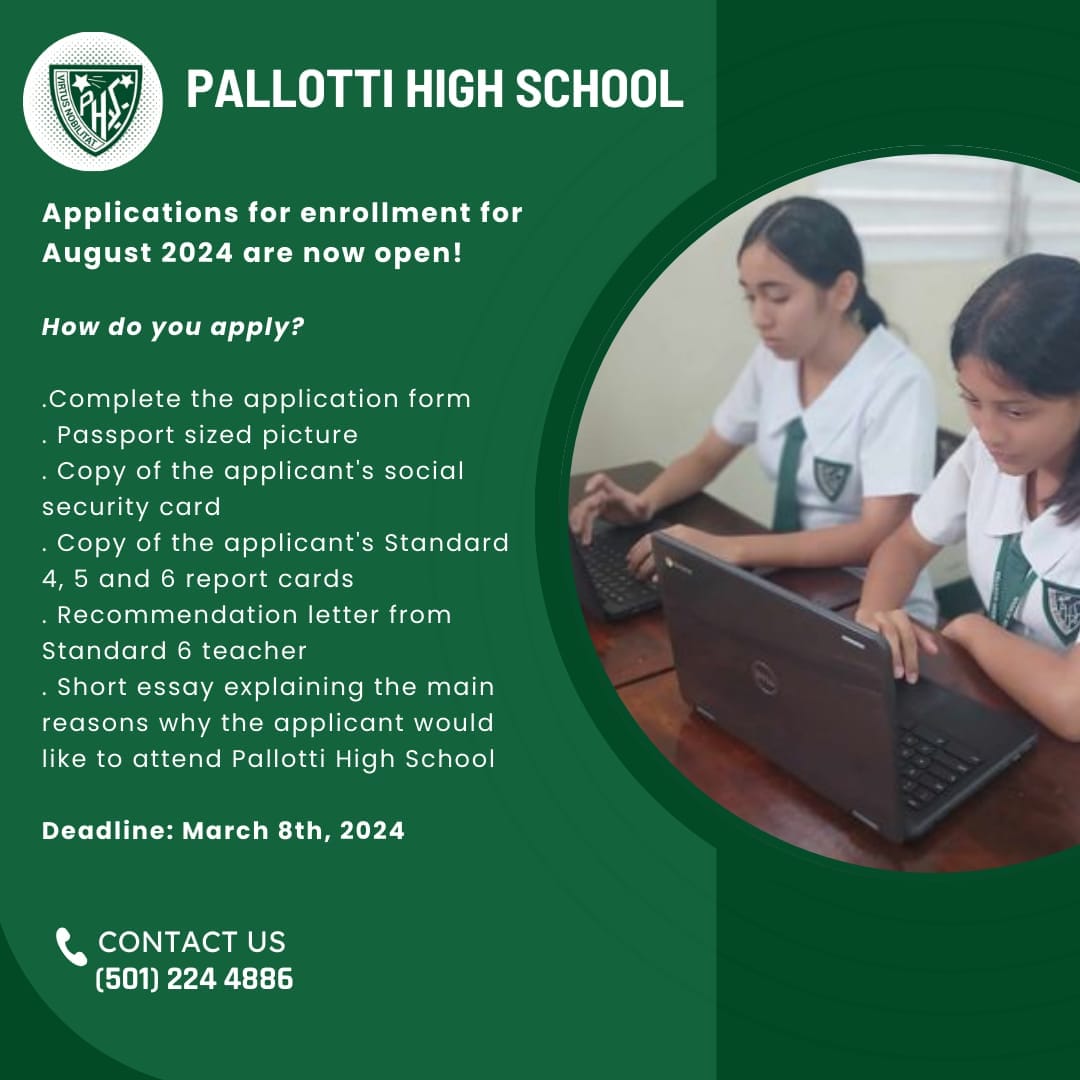 VIRTUS NOBILITAT
PHS

PALLOTTI HIGH SCHOOL

Applications for enrollment for August 2024 are now open!

How do you apply?

.Complete the application form
. Passport sized picture
. Copy of the applicant's social security card
. Copy of the applicant's Standard 4, 5 and 6 report cards
. Recommendation letter from Standard 6 teacher
. Short essay explaining the main reasons why the applicant would like to attend Pallotti High School

Deadline: March 8th, 2024

CONTACT US
(501) 224 4886